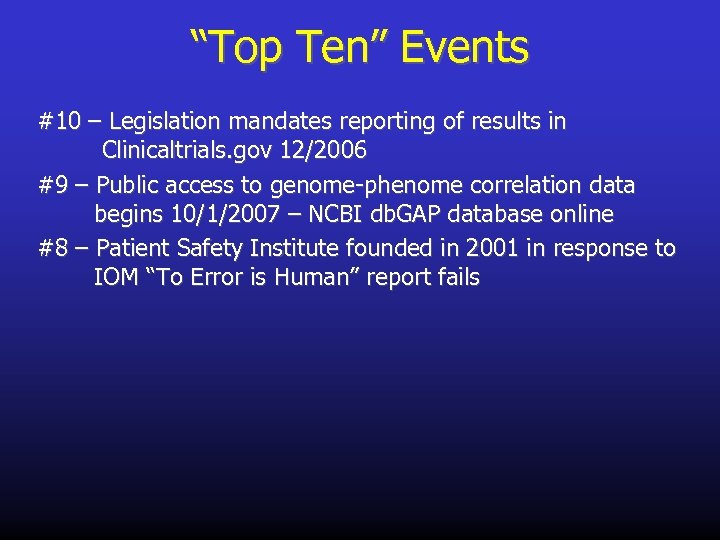 “Top Ten” Events

#10 – Legislation mandates reporting of results in Clinicaltrials.gov 12/2006

#9 – Public access to genome-phenome correlation data begins 10/1/2007 – NCBI dbGAP database online

#8 – Patient Safety Institute founded in 2001 in response to IOM “To Error is Human” report fails